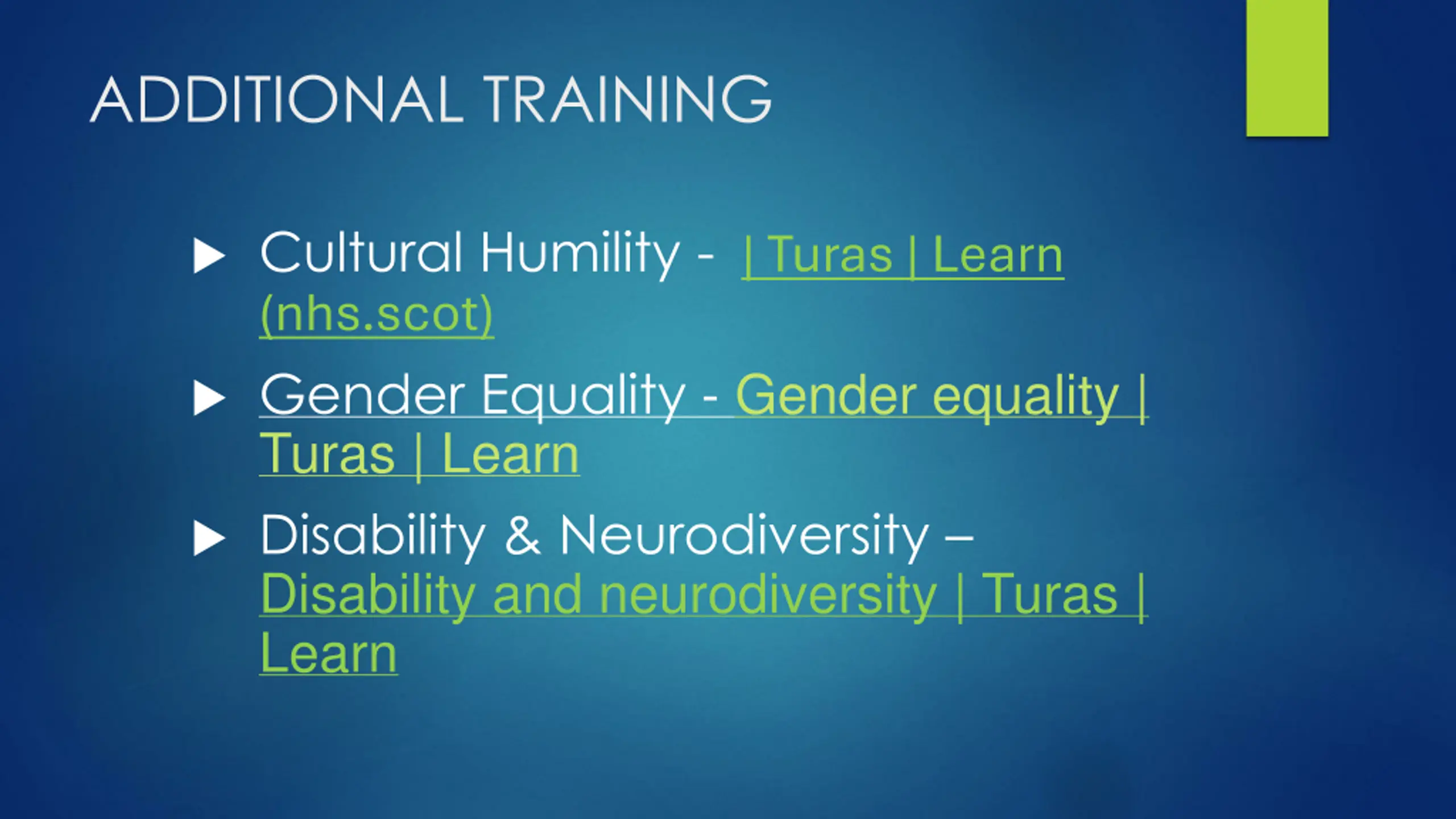 ADDITIONAL TRAINING

Cultural Humility - | Turas | Learn (nhs.scot)

Gender Equality - Gender equality | Turas | Learn

Disability & Neurodiversity – Disability and neurodiversity | Turas | Learn